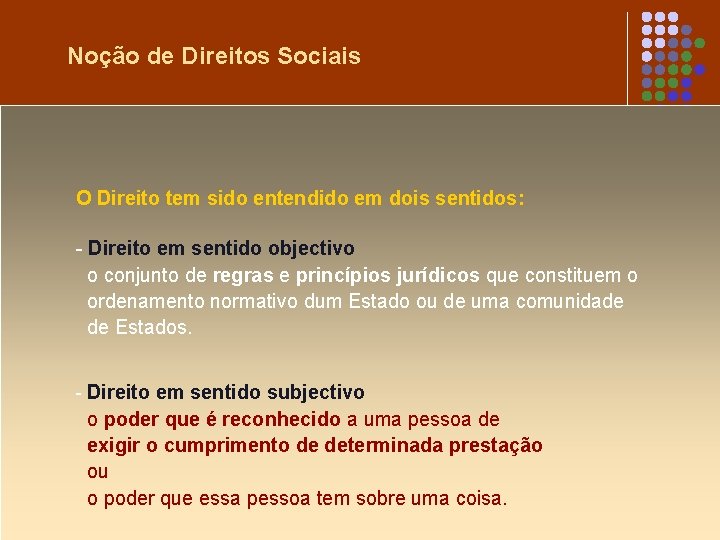 Noção de Direitos Sociais

O Direito tem sido entendido em dois sentidos:

- Direito em sentido objectivo
o conjunto de regras e princípios jurídicos que constituem o ordenamento normativo dum Estado ou de uma comunidade de Estados.

- Direito em sentido subjectivo
o poder que é reconhecido a uma pessoa de exigir o cumprimento de determinada prestação
ou
o poder que essa pessoa tem sobre uma coisa.